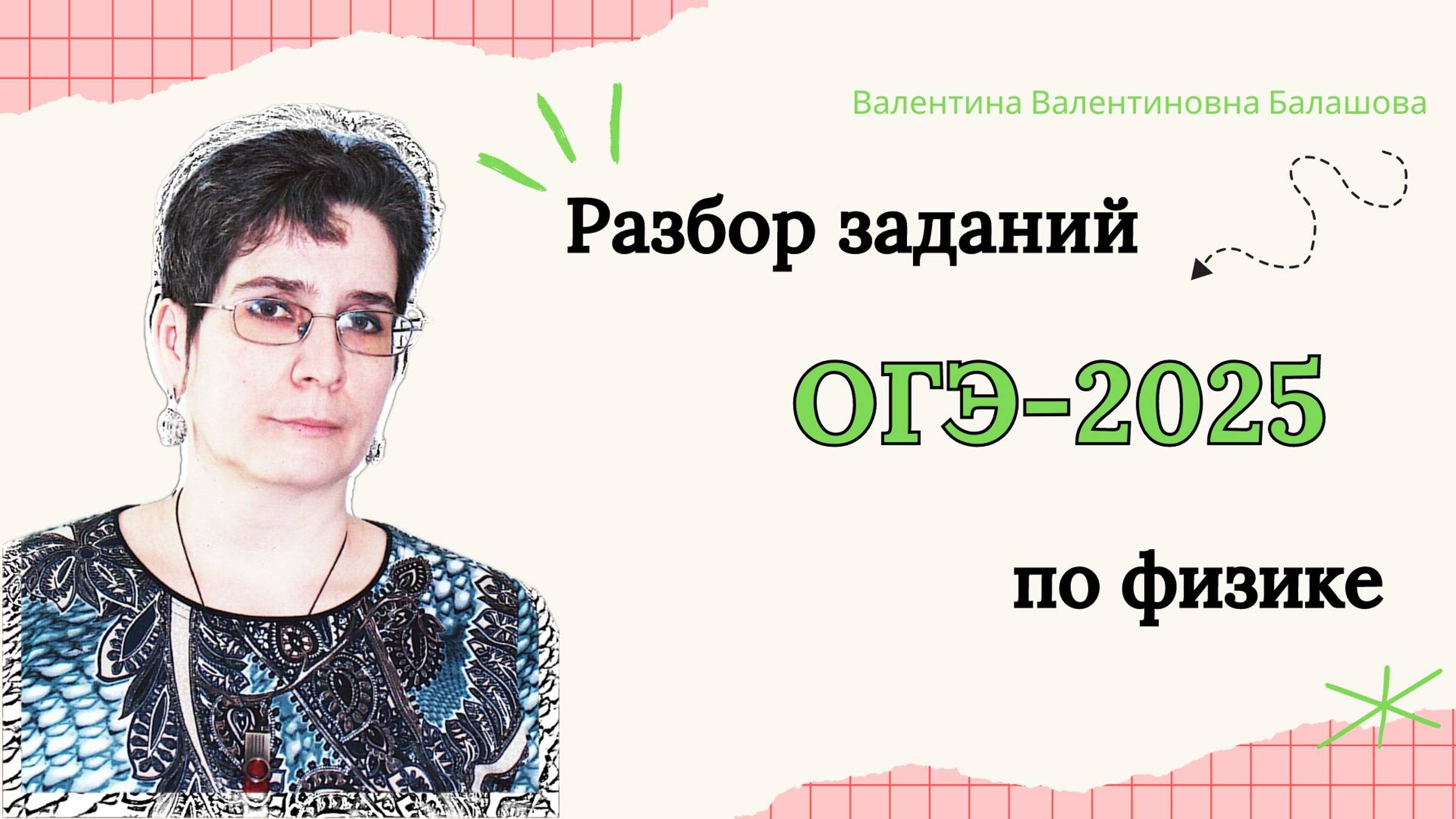 Валентина Валентиновна Балашова

Разбор заданий

ОГЭ-2025

по физике